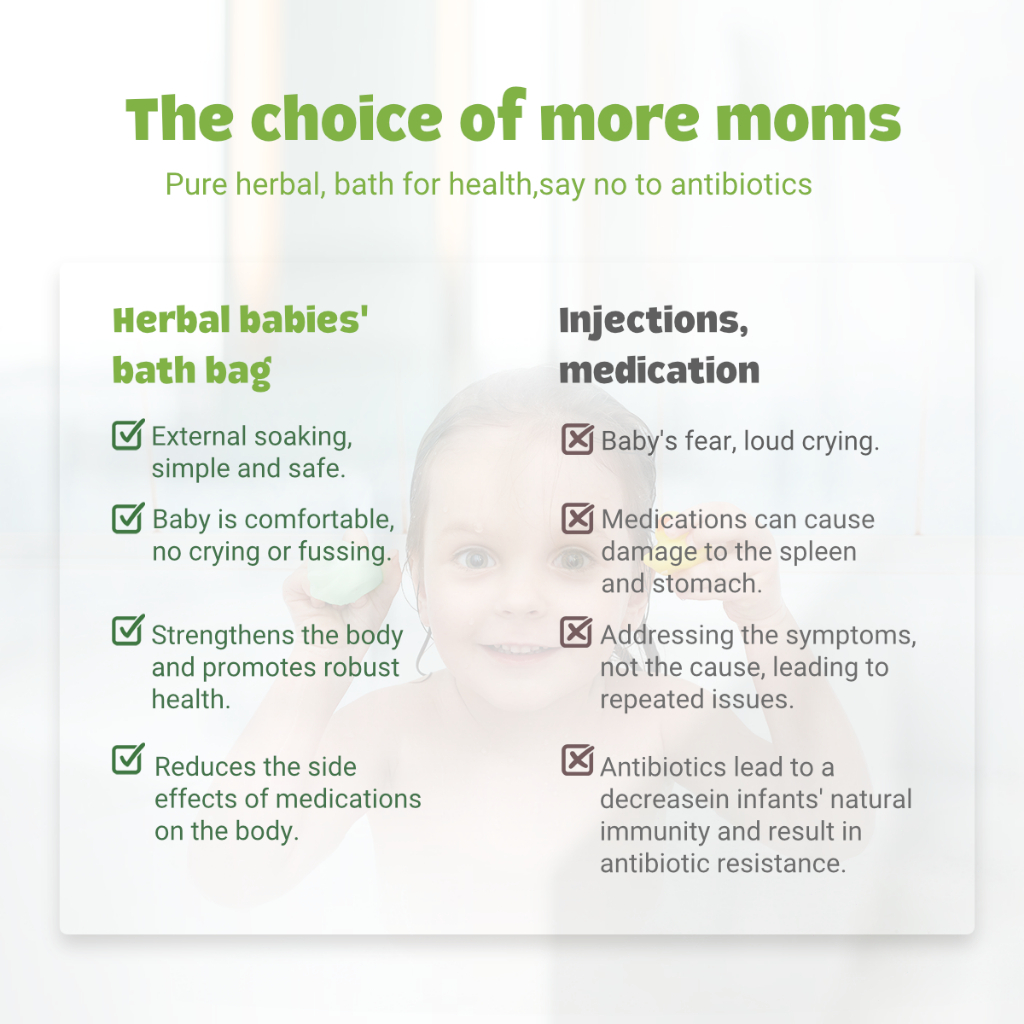 The choice of more moms

Pure herbal, bath for health,say no to antibiotics

Herbal babies' bath bag

External soaking, simple and safe.

Baby is comfortable, no crying or fussing.

Strengthens the body and promotes robust health.

Reduces the side effects of medications on the body.

Injections, medication

Baby's fear, loud crying.

Medications can cause damage to the spleen and stomach.

Addressing the symptoms, not the cause, leading to repeated issues.

Antibiotics lead to a decreasein infants' natural immunity and result in antibiotic resistance.